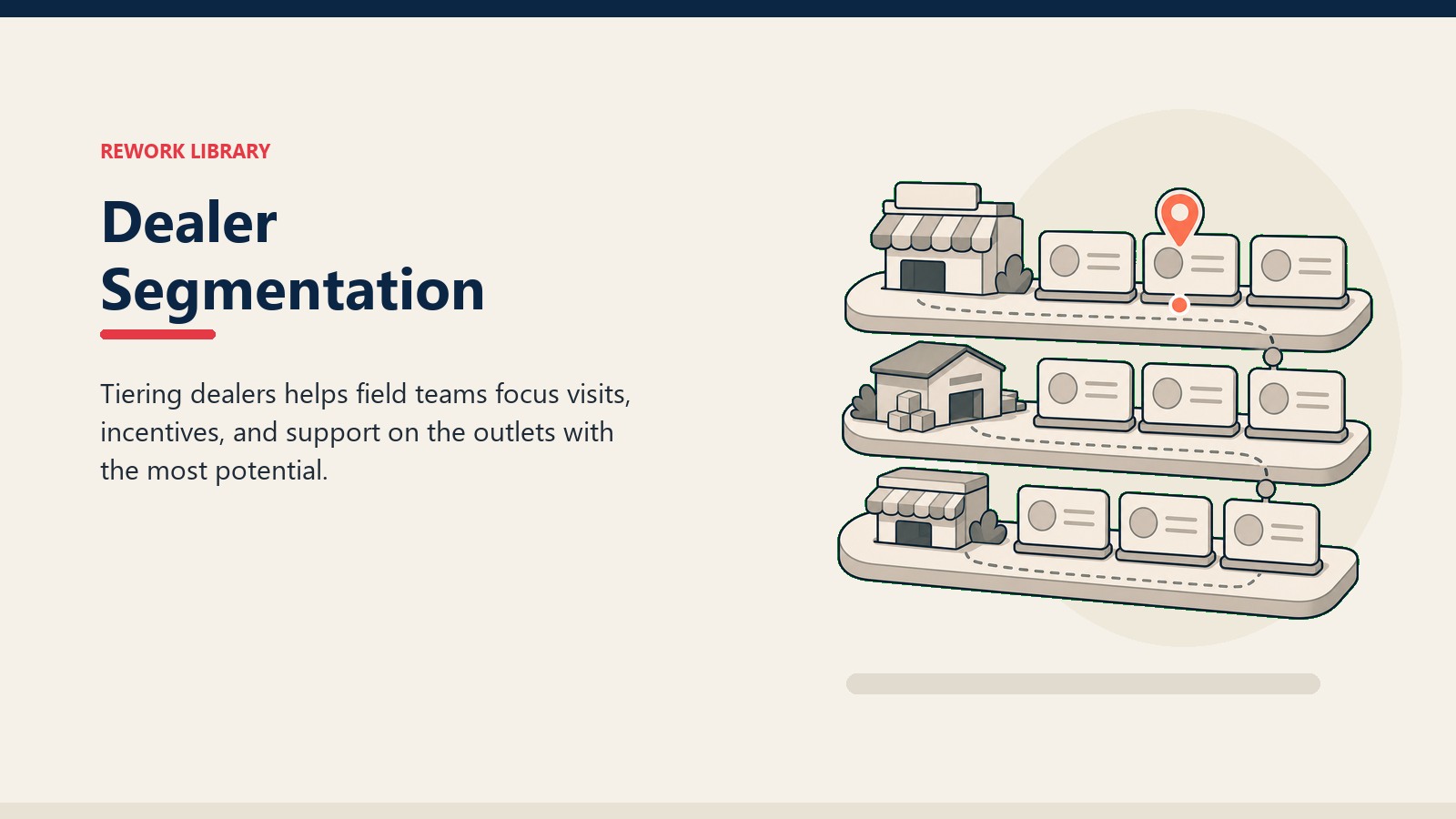 REWORK LIBRARY

Dealer Segmentation

Tiering dealers helps field teams focus visits, incentives, and support on the outlets with the most potential.